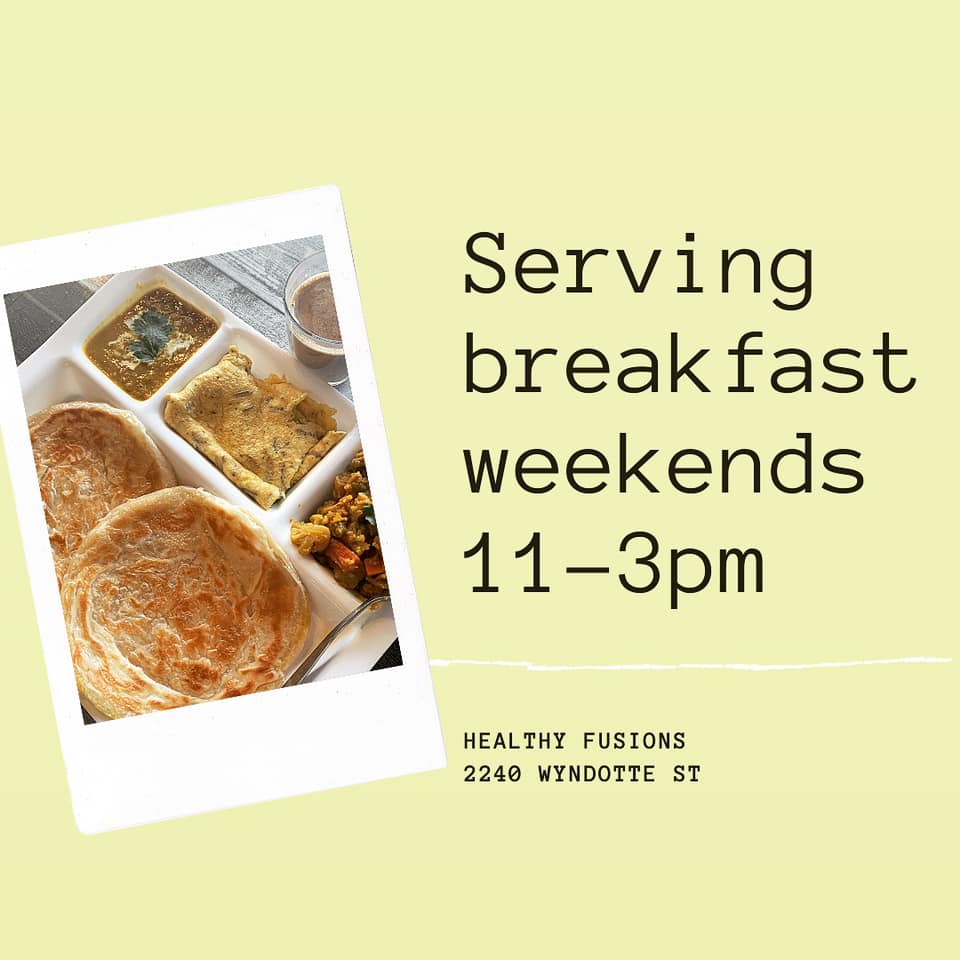 Serving breakfast weekends 11-3pm

HEALTHY FUSIONS
2240 WYNDOTTE ST